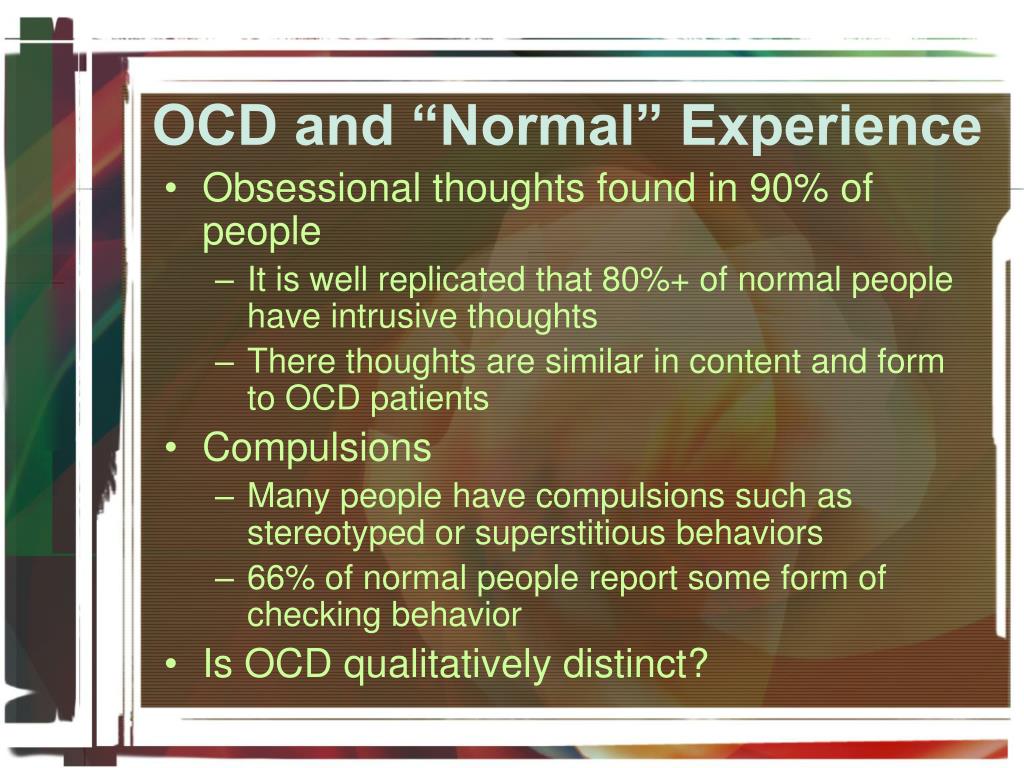 OCD and “Normal” Experience

• Obsessional thoughts found in 90% of people
  – It is well replicated that 80%+ of normal people have intrusive thoughts
  – There thoughts are similar in content and form to OCD patients
• Compulsions
  – Many people have compulsions such as stereotyped or superstitious behaviors
  – 66% of normal people report some form of checking behavior
• Is OCD qualitatively distinct?